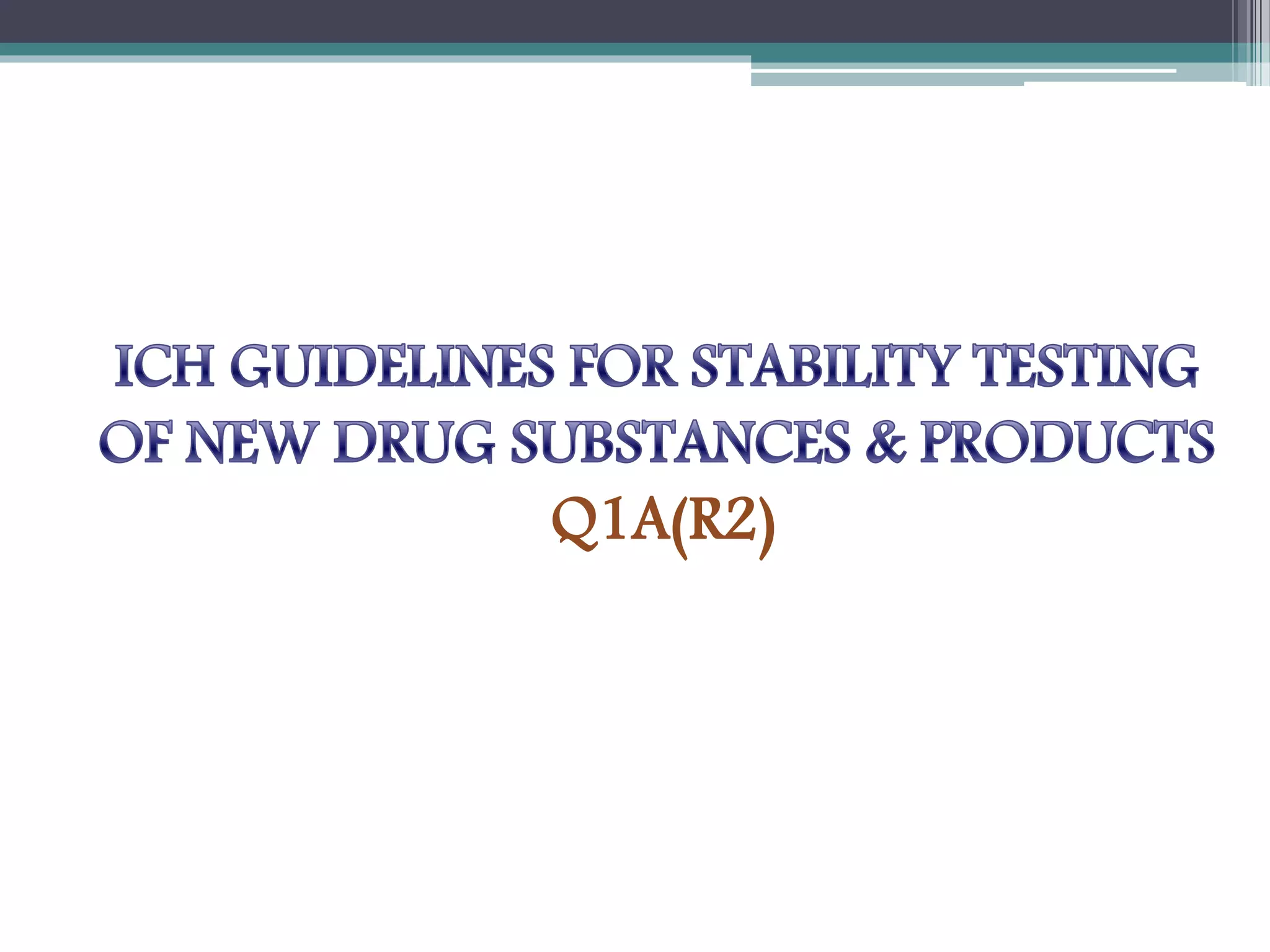 ICH GUIDELINES FOR STABILITY TESTING OF NEW DRUG SUBSTANCES & PRODUCTS

Q1A(R2)